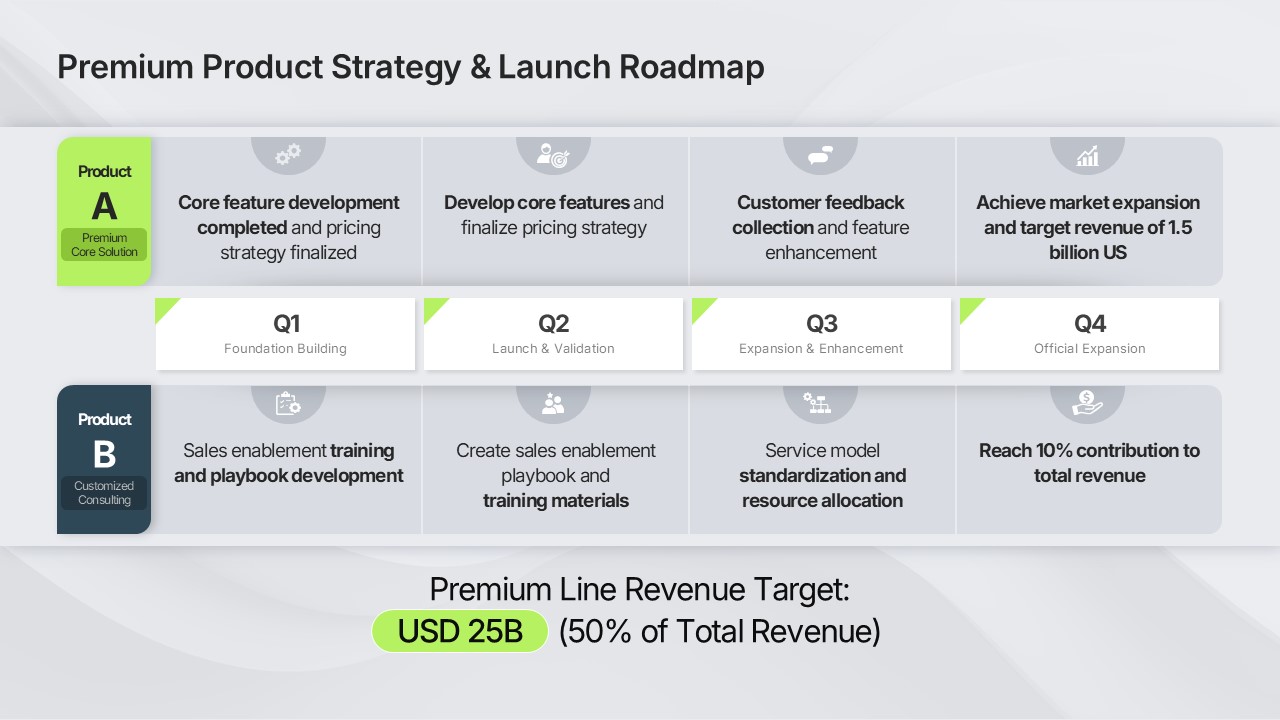 Premium Product Strategy & Launch Roadmap

Product
A
Premium Core Solution

Core feature development completed and pricing strategy finalized

Develop core features and finalize pricing strategy

Customer feedback collection and feature enhancement

Achieve market expansion and target revenue of 1.5 billion US

Q1
Foundation Building

Q2
Launch & Validation

Q3
Expansion & Enhancement

Q4
Official Expansion

Product
B
Customized Consulting

Sales enablement training and playbook development

Create sales enablement playbook and training materials

Service model standardization and resource allocation

Reach 10% contribution to total revenue

Premium Line Revenue Target:
USD 25B (50% of Total Revenue)